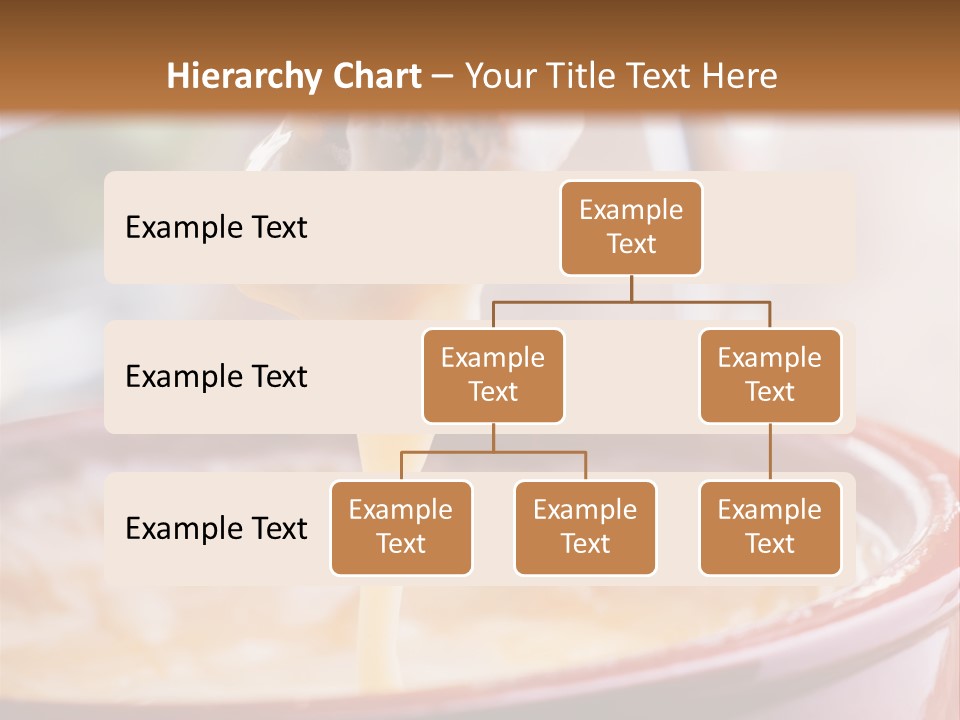 Hierarchy Chart – Your Title Text Here

Example Text

Example Text

Example Text

Example Text

Example Text

Example Text

Example Text

Example Text

Example Text